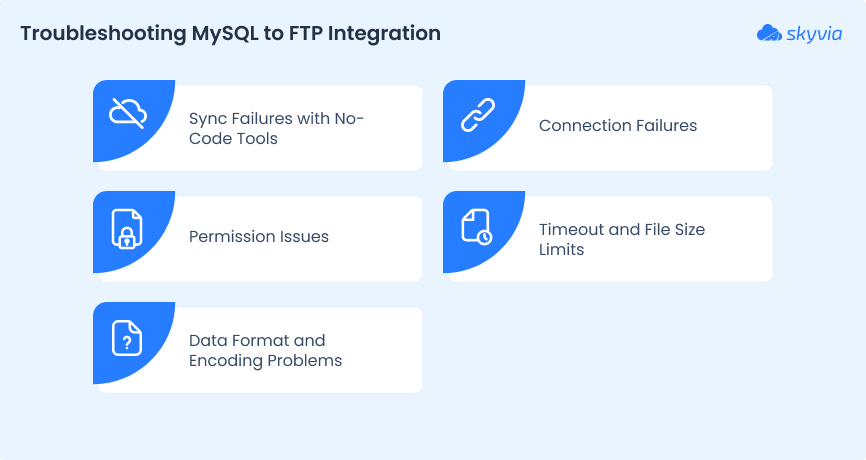 Troubleshooting MySQL to FTP Integration

skyvia

Sync Failures with No-Code Tools

Connection Failures

Permission Issues

Timeout and File Size Limits

Data Format and Encoding Problems